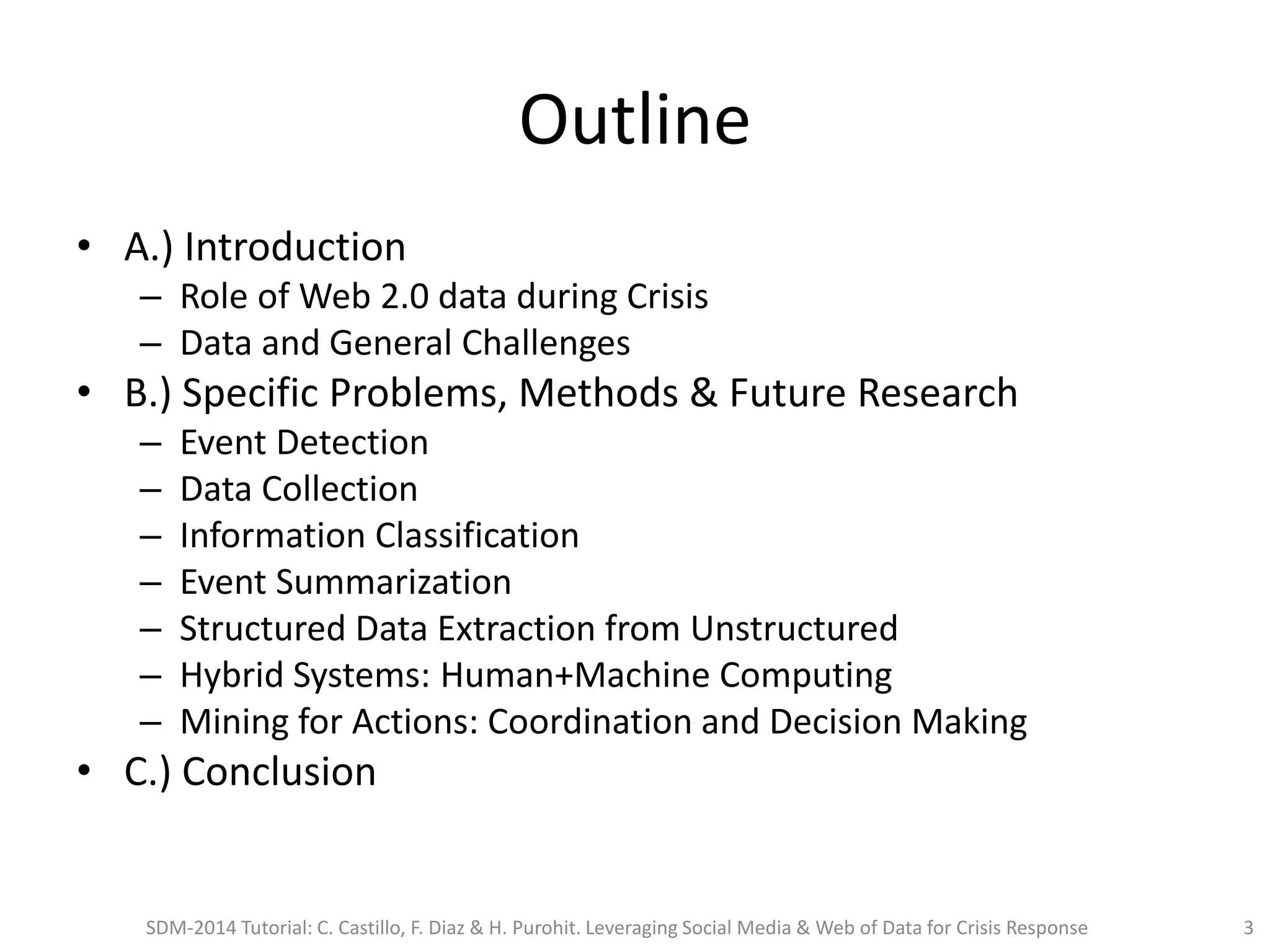 Outline

• A.) Introduction
– Role of Web 2.0 data during Crisis
– Data and General Challenges
• B.) Specific Problems, Methods & Future Research
– Event Detection
– Data Collection
– Information Classification
– Event Summarization
– Structured Data Extraction from Unstructured
– Hybrid Systems: Human+Machine Computing
– Mining for Actions: Coordination and Decision Making
• C.) Conclusion

SDM-2014 Tutorial: C. Castillo, F. Diaz & H. Purohit. Leveraging Social Media & Web of Data for Crisis Response 3